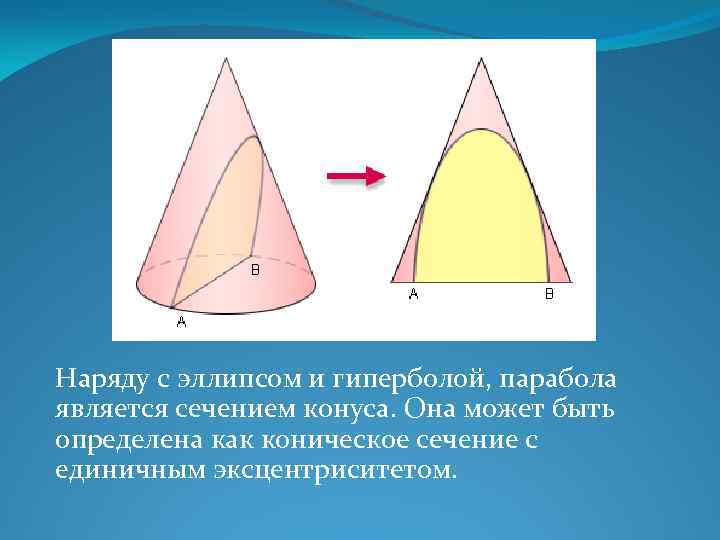 B
A

A B

Наряду с эллипсом и гиперболой, парабола является сечением конуса. Она может быть определена как коническое сечение с единичным эксцентриситетом.